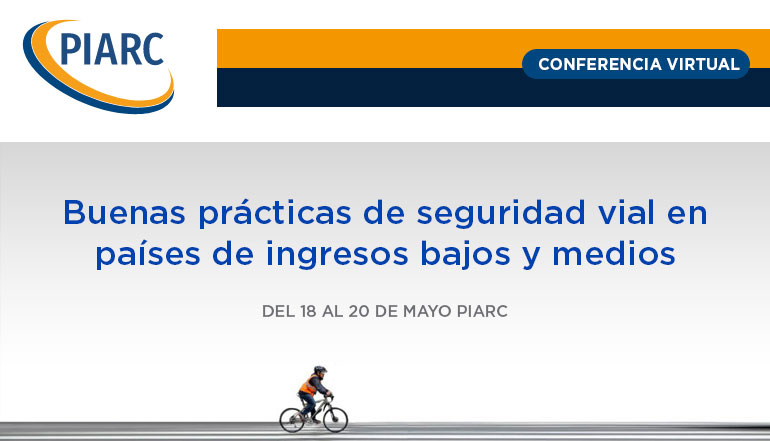 PIARC

CONFERENCIA VIRTUAL

Buenas prácticas de seguridad vial en países de ingresos bajos y medios

DEL 18 AL 20 DE MAYO PIARC